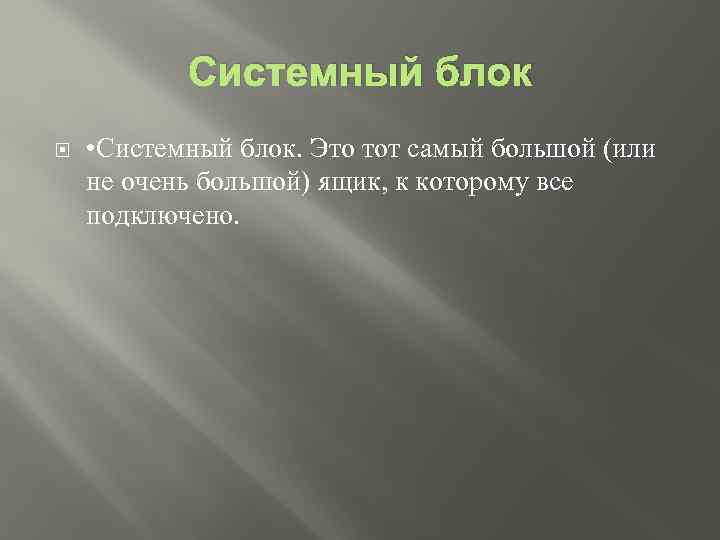 Системный блок

•Системный блок. Это тот самый большой (или не очень большой) ящик, к которому все подключено.